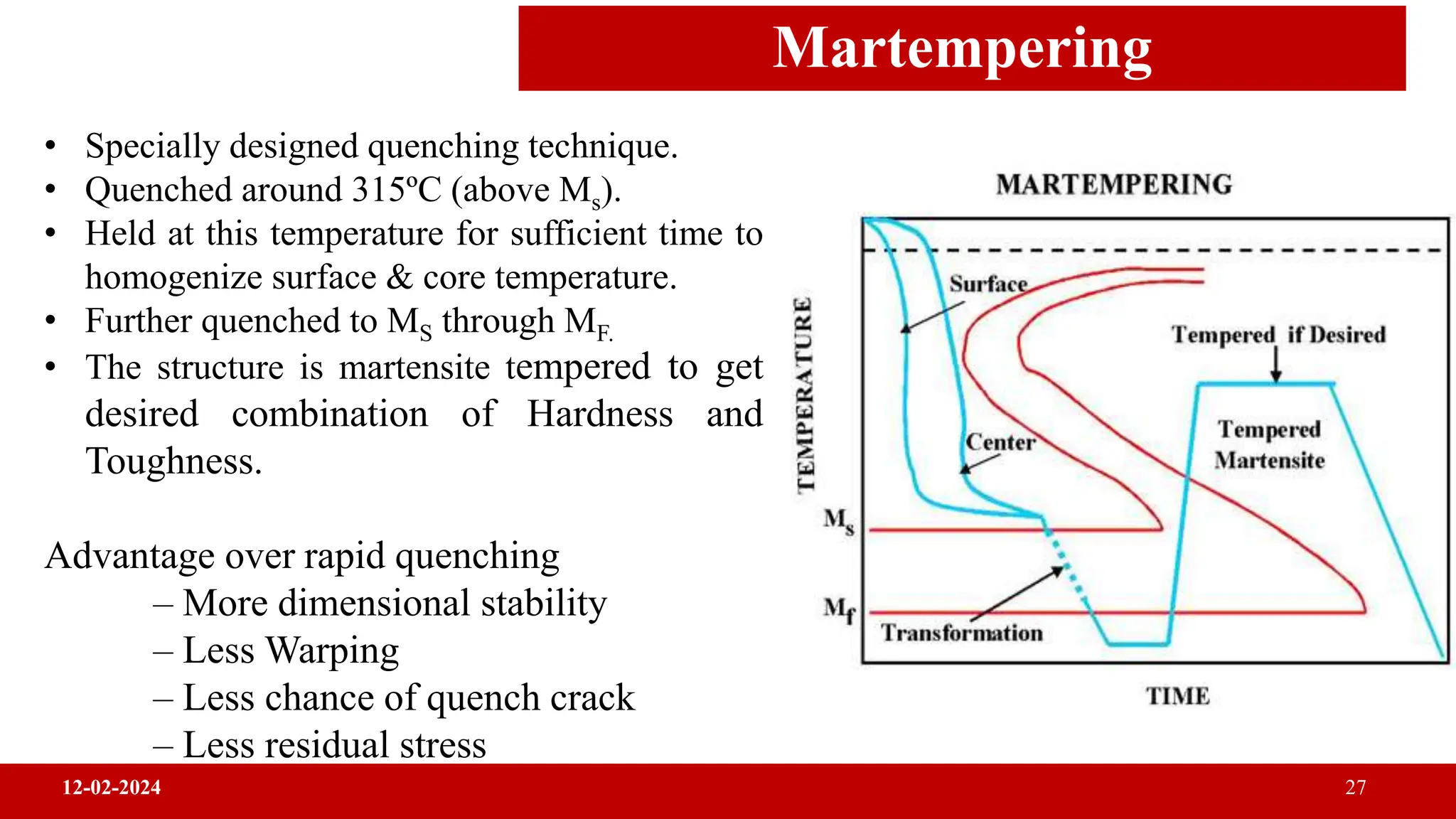 Martempering

• Specially designed quenching technique.
• Quenched around 315ºC (above $M_s$).
• Held at this temperature for sufficient time to homogenize surface & core temperature.
• Further quenched to $M_S$ through $M_{F.}$
• The structure is martensite tempered to get desired combination of Hardness and Toughness.

Advantage over rapid quenching
– More dimensional stability
– Less Warping
– Less chance of quench crack
– Less residual stress

MARTEMPERING
TEMPERATURE
Surface
Center
Tempered if Desired
Tempered Martensite
$M_s$
$M_f$
Transformation
TIME

12-02-2024
27